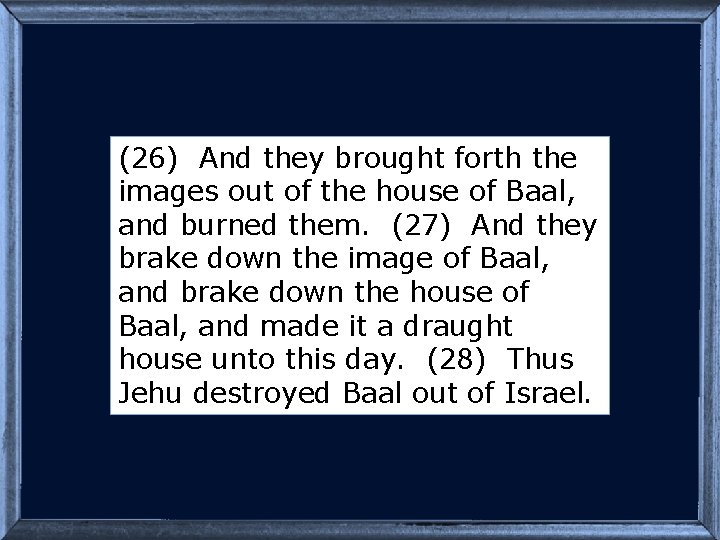 (26) And they brought forth the images out of the house of Baal, and burned them. (27) And they brake down the image of Baal, and brake down the house of Baal, and made it a draught house unto this day. (28) Thus Jehu destroyed Baal out of Israel.